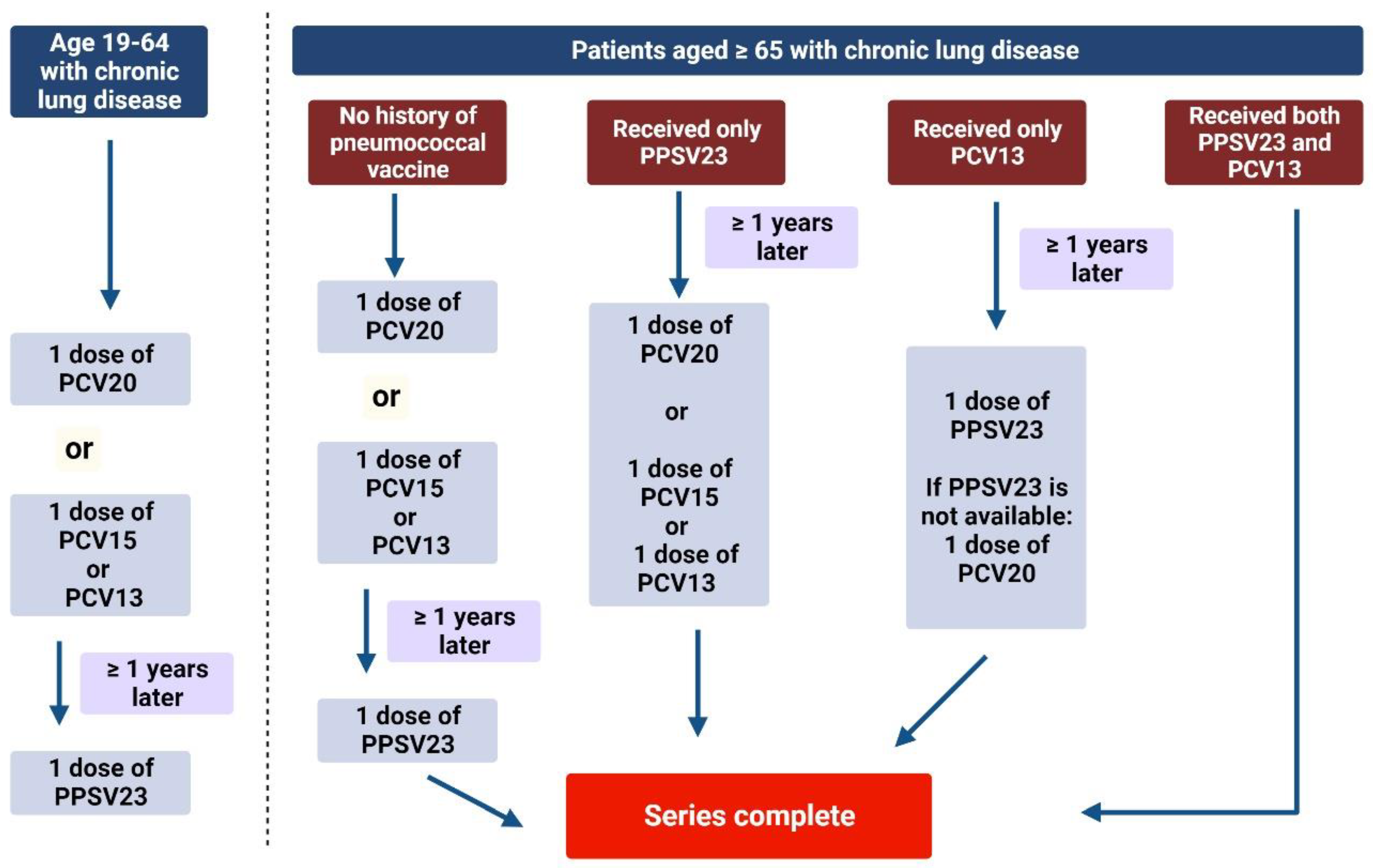 Age 19-64 with chronic lung disease

1 dose of PCV20

or

1 dose of PCV15 or PCV13

≥ 1 years later

1 dose of PPSV23

Patients aged ≥ 65 with chronic lung disease

No history of pneumococcal vaccine

1 dose of PCV20

or

1 dose of PCV15 or PCV13

≥ 1 years later

1 dose of PPSV23

Received only PPSV23

≥ 1 years later

1 dose of PCV20

or

1 dose of PCV15 or 1 dose of PCV13

Received only PCV13

≥ 1 years later

1 dose of PPSV23

If PPSV23 is not available: 1 dose of PCV20

Received both PPSV23 and PCV13

Series complete